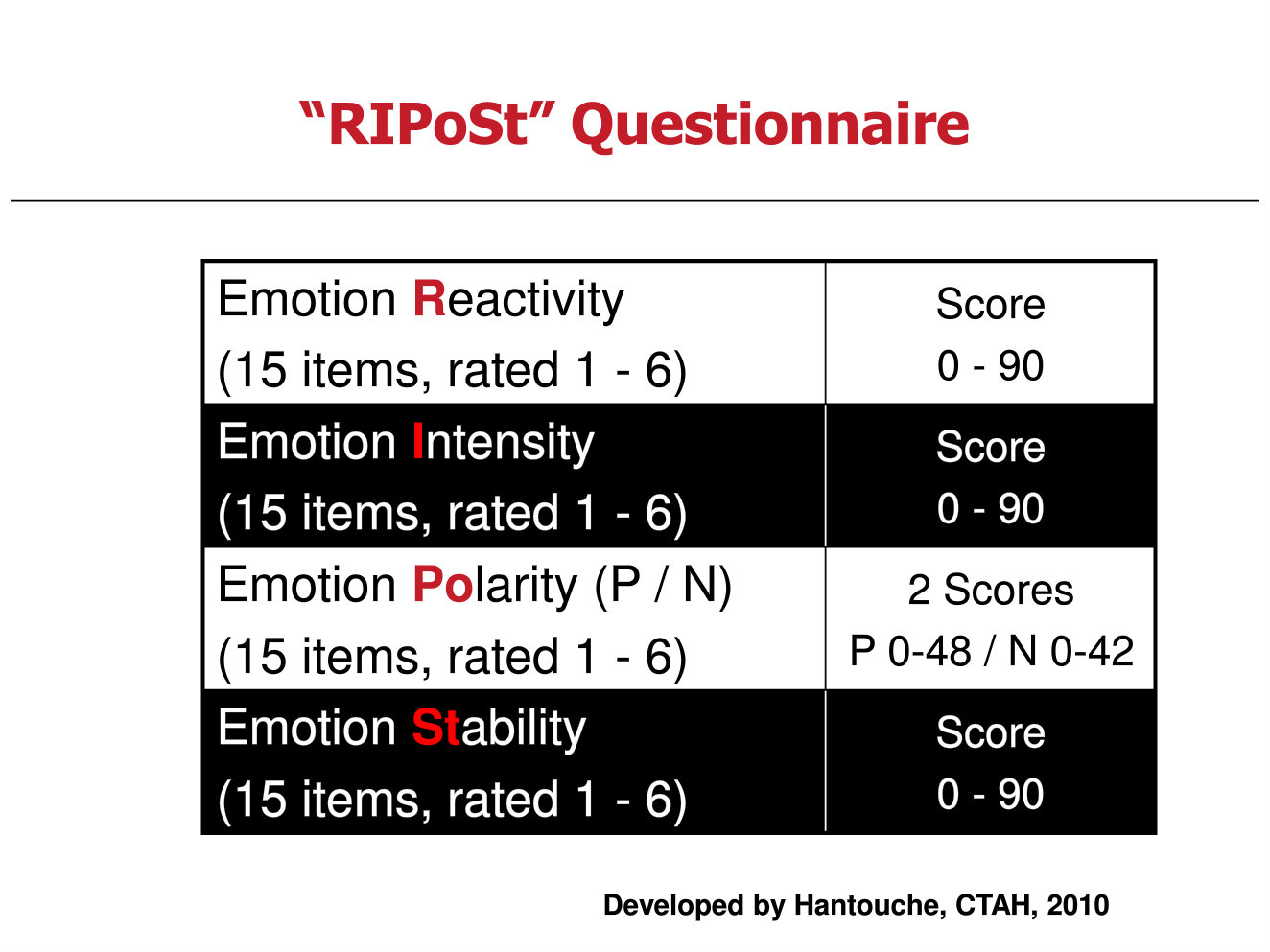 “RIPoSt” Questionnaire

| Emotion Reactivity (15 items, rated 1 - 6) | Score 0 - 90 |
|---|---|
| Emotion Intensity (15 items, rated 1 - 6) | Score 0 - 90 |
| Emotion Polarity (P / N) (15 items, rated 1 - 6) | 2 Scores P 0-48 / N 0-42 |
| Emotion Stability (15 items, rated 1 - 6) | Score 0 - 90 |

Developed by Hantouche, CTAH, 2010